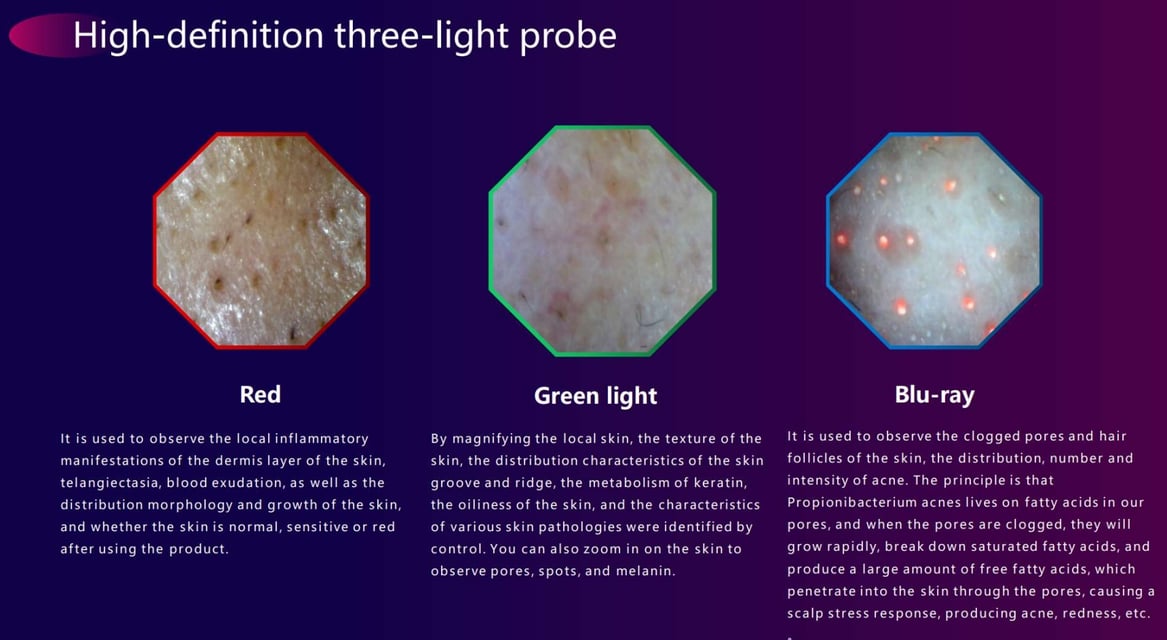 High-definition three-light probe

Red

It is used to observe the local inflammatory manifestations of the dermis layer of the skin, telangiectasia, blood exudation, as well as the distribution morphology and growth of the skin, and whether the skin is normal, sensitive or red after using the product.

Green light

By magnifying the local skin, the texture of the skin, the distribution characteristics of the skin groove and ridge, the metabolism of keratin, the oiliness of the skin, and the characteristics of various skin pathologies were identified by control. You can also zoom in on the skin to observe pores, spots, and melanin.

Blu-ray

It is used to observe the clogged pores and hair follicles of the skin, the distribution, number and intensity of acne. The principle is that Propionibacterium acnes lives on fatty acids in our pores, and when the pores are clogged, they will grow rapidly, break down saturated fatty acids, and produce a large amount of free fatty acids, which penetrate into the skin through the pores, causing a scalp stress response, producing acne, redness, etc.